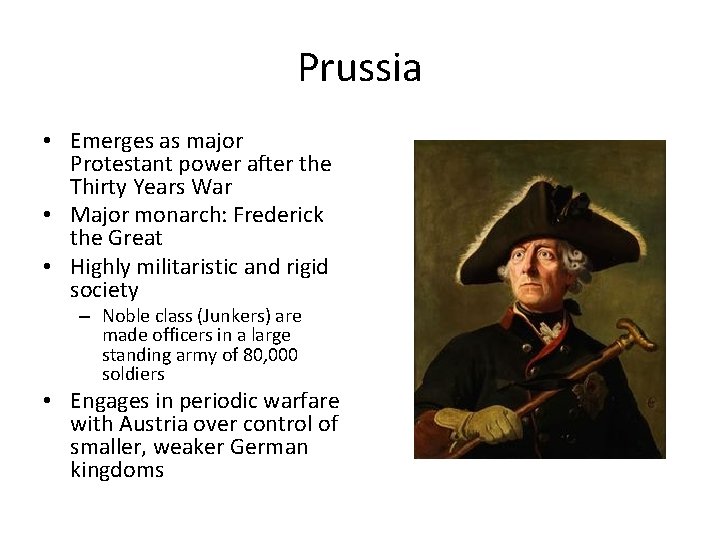 Prussia

• Emerges as major Protestant power after the Thirty Years War
• Major monarch: Frederick the Great
• Highly militaristic and rigid society
  – Noble class (Junkers) are made officers in a large standing army of 80,000 soldiers
• Engages in periodic warfare with Austria over control of smaller, weaker German kingdoms